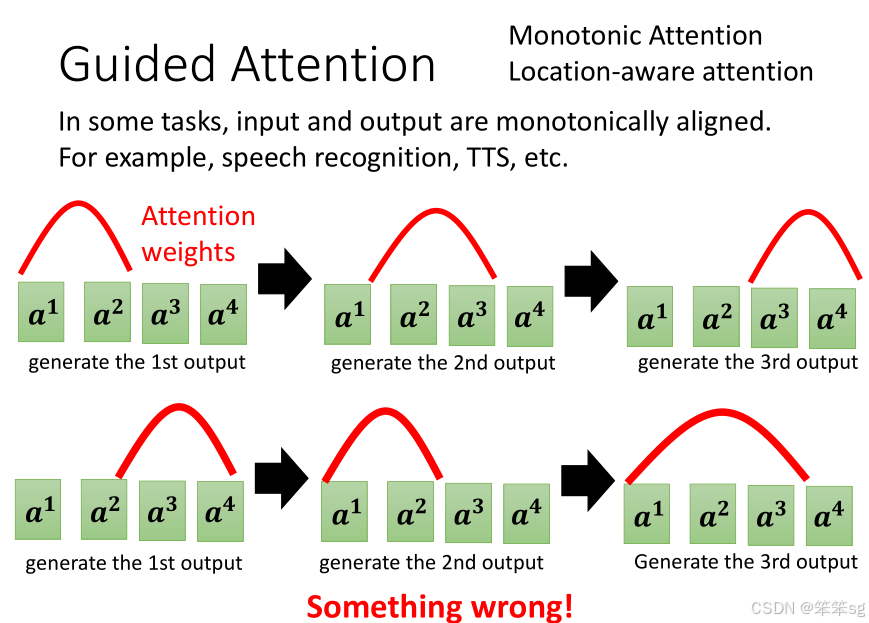 Guided Attention

Monotonic Attention
Location-aware attention

In some tasks, input and output are monotonically aligned. For example, speech recognition, TTS, etc.

Attention weights

$a^1$ $a^2$ $a^3$ $a^4$
generate the 1st output

$a^1$ $a^2$ $a^3$ $a^4$
generate the 2nd output

$a^1$ $a^2$ $a^3$ $a^4$
generate the 3rd output

$a^1$ $a^2$ $a^3$ $a^4$
generate the 1st output

$a^1$ $a^2$ $a^3$ $a^4$
generate the 2nd output

$a^1$ $a^2$ $a^3$ $a^4$
Generate the 3rd output

Something wrong!

CSDN @笨笨sg